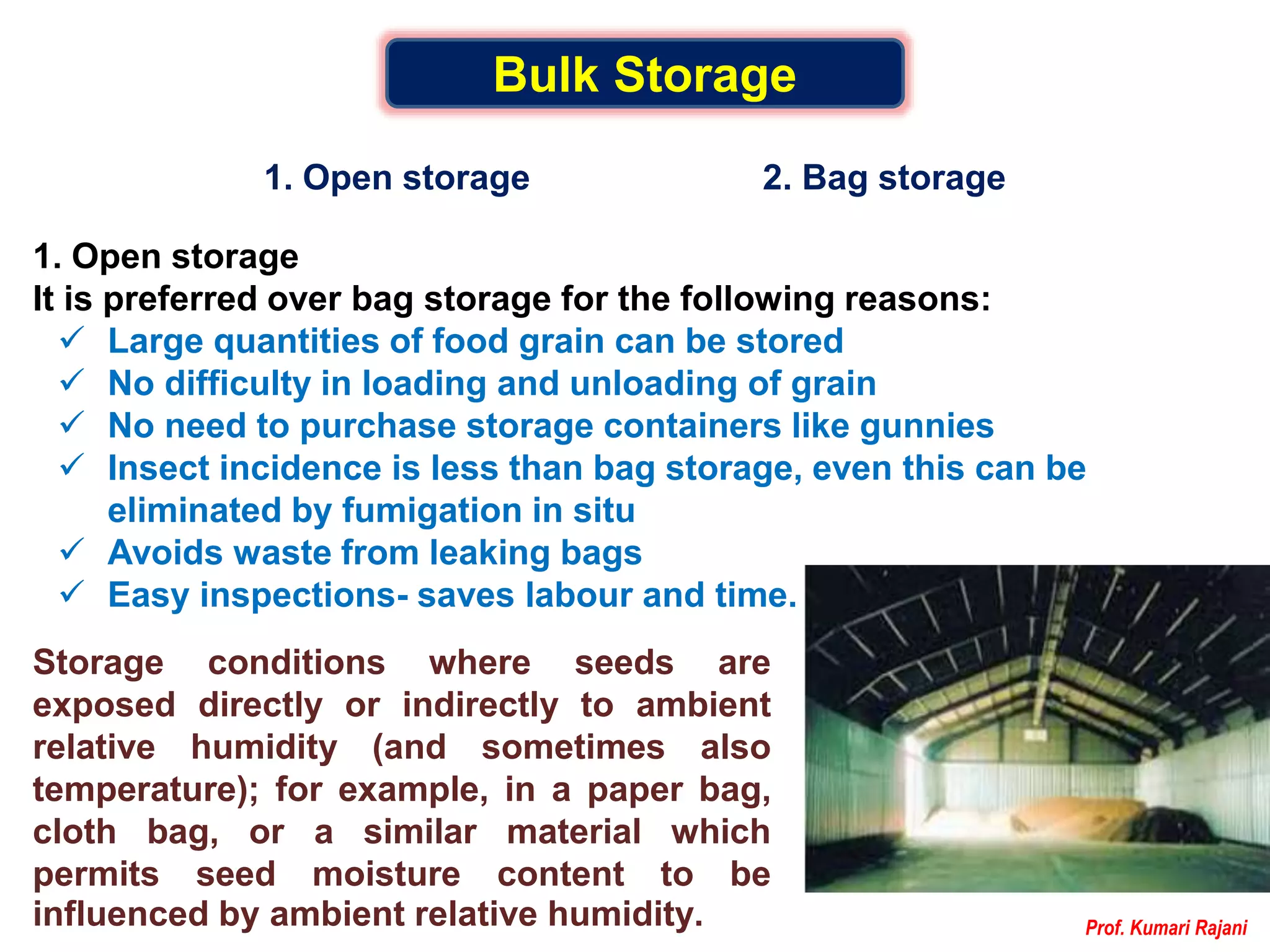 Bulk Storage

1. Open storage

2. Bag storage

1. Open storage
It is preferred over bag storage for the following reasons:

✓ Large quantities of food grain can be stored
✓ No difficulty in loading and unloading of grain
✓ No need to purchase storage containers like gunnies
✓ Insect incidence is less than bag storage, even this can be eliminated by fumigation in situ
✓ Avoids waste from leaking bags
✓ Easy inspections- saves labour and time.

Storage conditions where seeds are exposed directly or indirectly to ambient relative humidity (and sometimes also temperature); for example, in a paper bag, cloth bag, or a similar material which permits seed moisture content to be influenced by ambient relative humidity.

Prof. Kumari Rajani